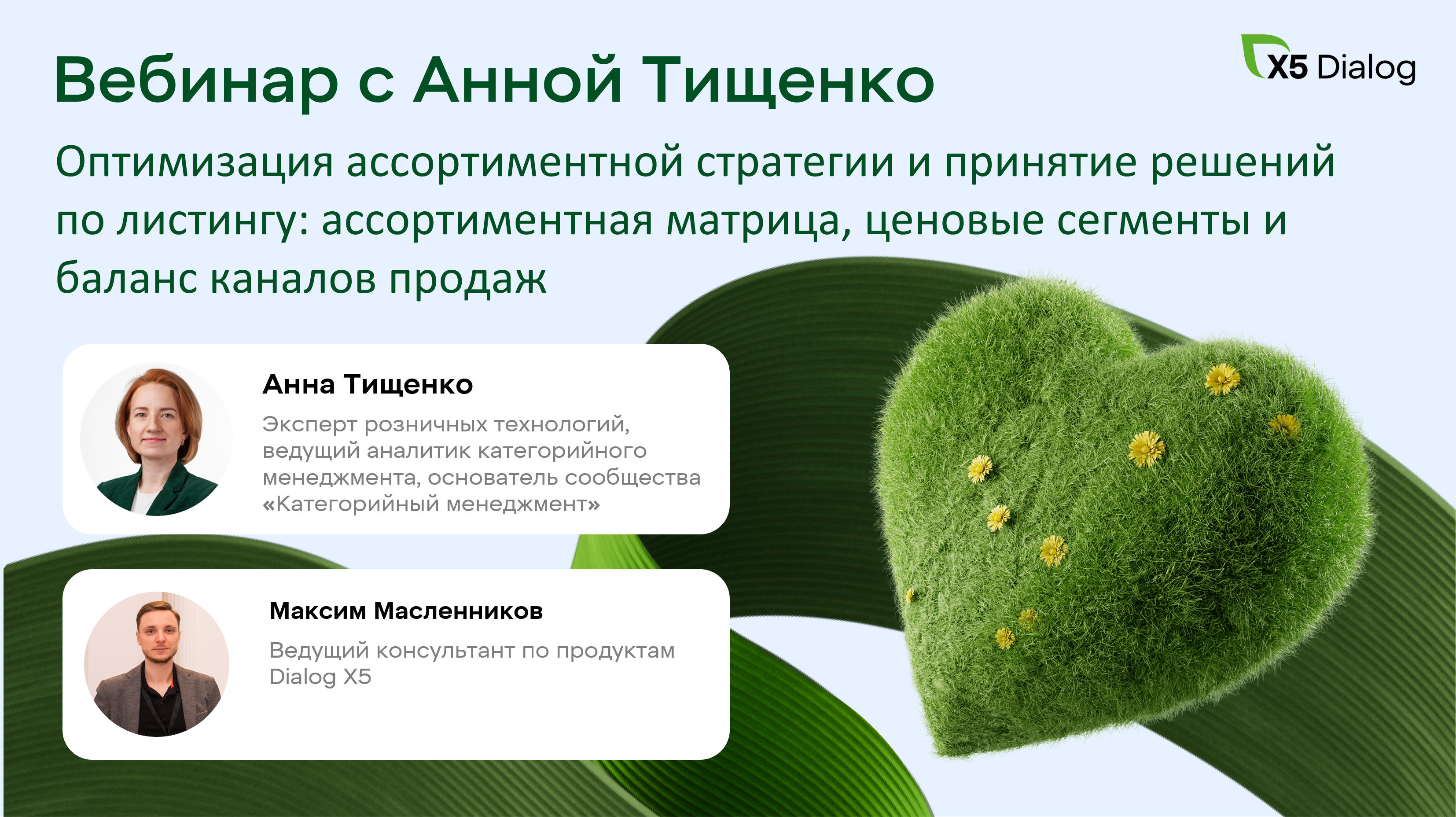 Вебинар с Анной Тищенко

X5 Dialog

Оптимизация ассортиментной стратегии и принятие решений по листингу: ассортиментная матрица, ценовые сегменты и баланс каналов продаж

Анна Тищенко

Эксперт розничных технологий, ведущий аналитик категорийного менеджмента, основатель сообщества «Категорийный менеджмент»

Максим Масленников

Ведущий консультант по продуктам Dialog X5